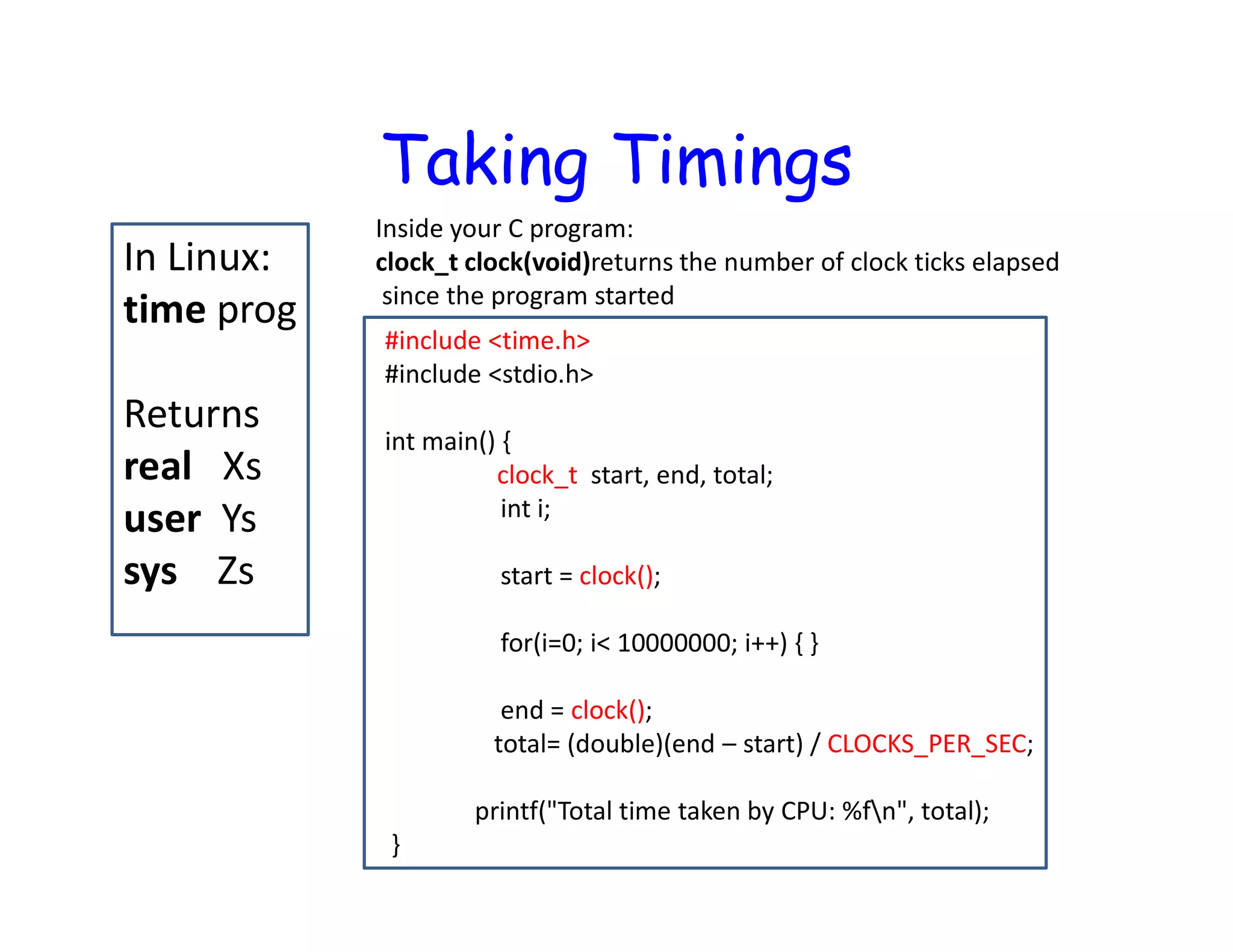 Taking Timings

In Linux:
time prog

Returns
real Xs
user Ys
sys Zs

Inside your C program:
clock_t clock(void)returns the number of clock ticks elapsed since the program started

#include <time.h>
#include <stdio.h>

int main() {
clock_t start, end, total;
int i;

start = clock();

for(i=0; i< 10000000; i++) { }

end = clock();
total= (double)(end – start) / CLOCKS_PER_SEC;

printf("Total time taken by CPU: %f\n", total);
}